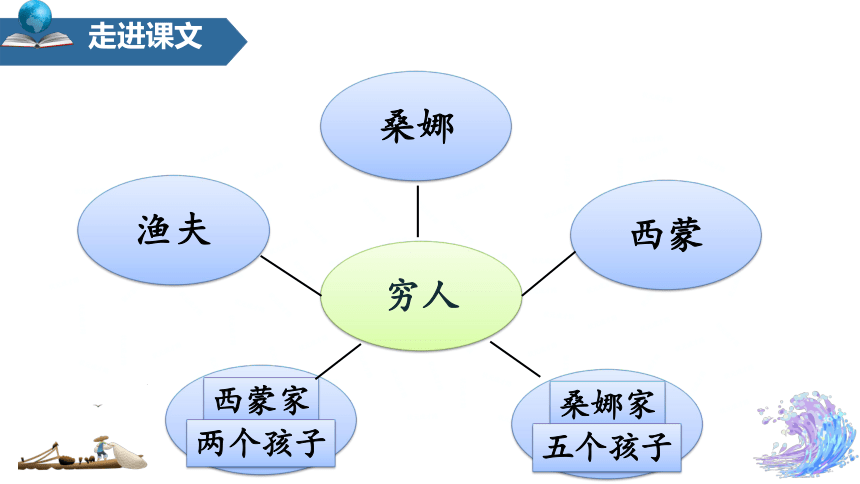 走进课文

桑娜

渔夫

西蒙

穷人

西蒙家
两个孩子

桑娜家
五个孩子